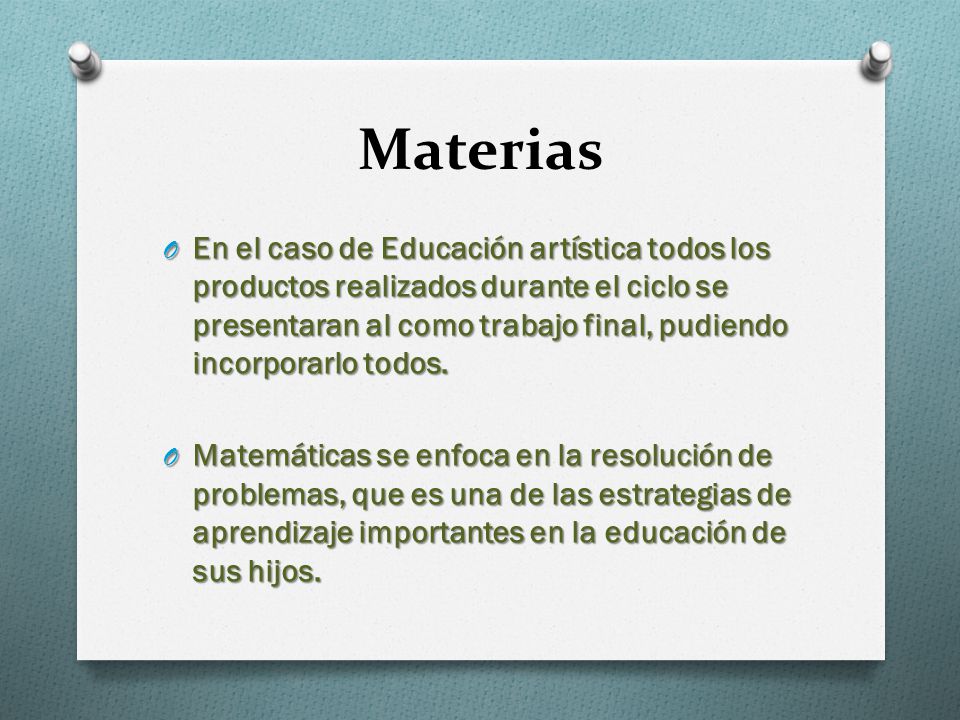 Materias

En el caso de Educación artística todos los productos realizados durante el ciclo se presentaran al como trabajo final, pudiendo incorporarlo todos.

Matemáticas se enfoca en la resolución de problemas, que es una de las estrategias de aprendizaje importantes en la educación de sus hijos.